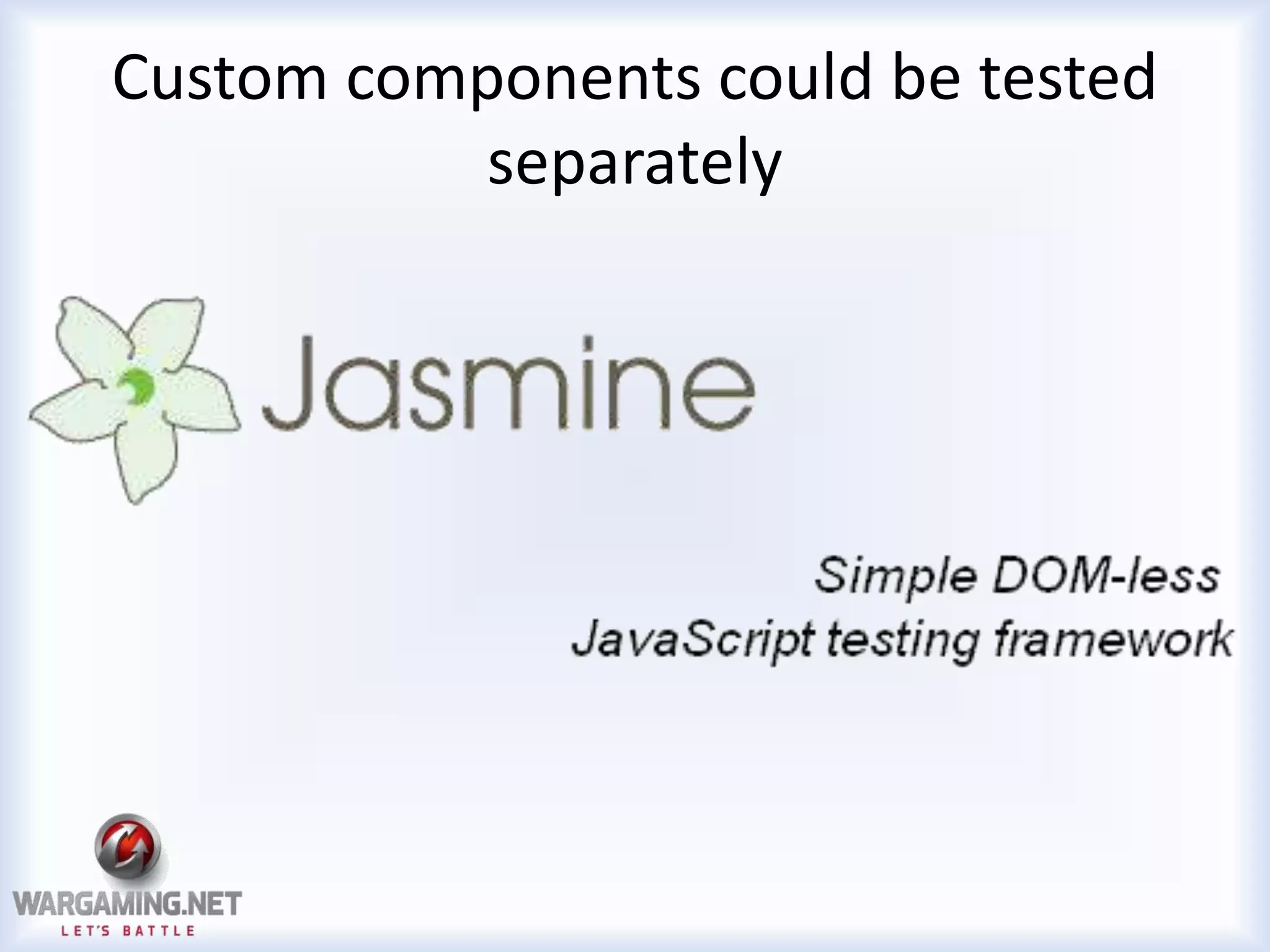 Custom components could be tested separately

Jasmine

Simple DOM-less JavaScript testing framework

WARGAMING.NET
LET'S BATTLE